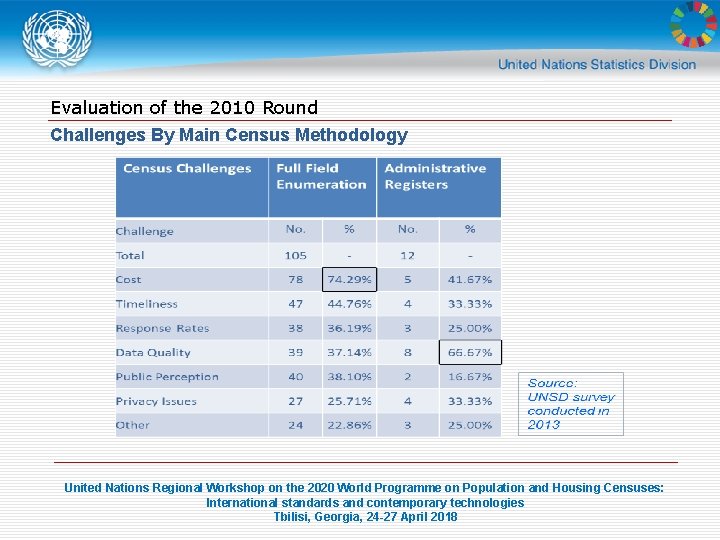 United Nations Statistics Division

Evaluation of the 2010 Round

Challenges By Main Census Methodology

| Census Challenges | Full Field Enumeration | | Administrative Registers | |
|---|---|---|---|---|
| Challenge | No. | % | No. | % |
| Total | 105 | - | 12 | - |
| Cost | 78 | 74.29% | 5 | 41.67% |
| Timeliness | 47 | 44.76% | 4 | 33.33% |
| Response Rates | 38 | 36.19% | 3 | 25.00% |
| Data Quality | 39 | 37.14% | 8 | 66.67% |
| Public Perception | 40 | 38.10% | 2 | 16.67% |
| Privacy Issues | 27 | 25.71% | 4 | 33.33% |
| Other | 24 | 22.86% | 3 | 25.00% |

Source: UNSD survey conducted in 2013

United Nations Regional Workshop on the 2020 World Programme on Population and Housing Censuses: International standards and contemporary technologies
Tbilisi, Georgia, 24-27 April 2018